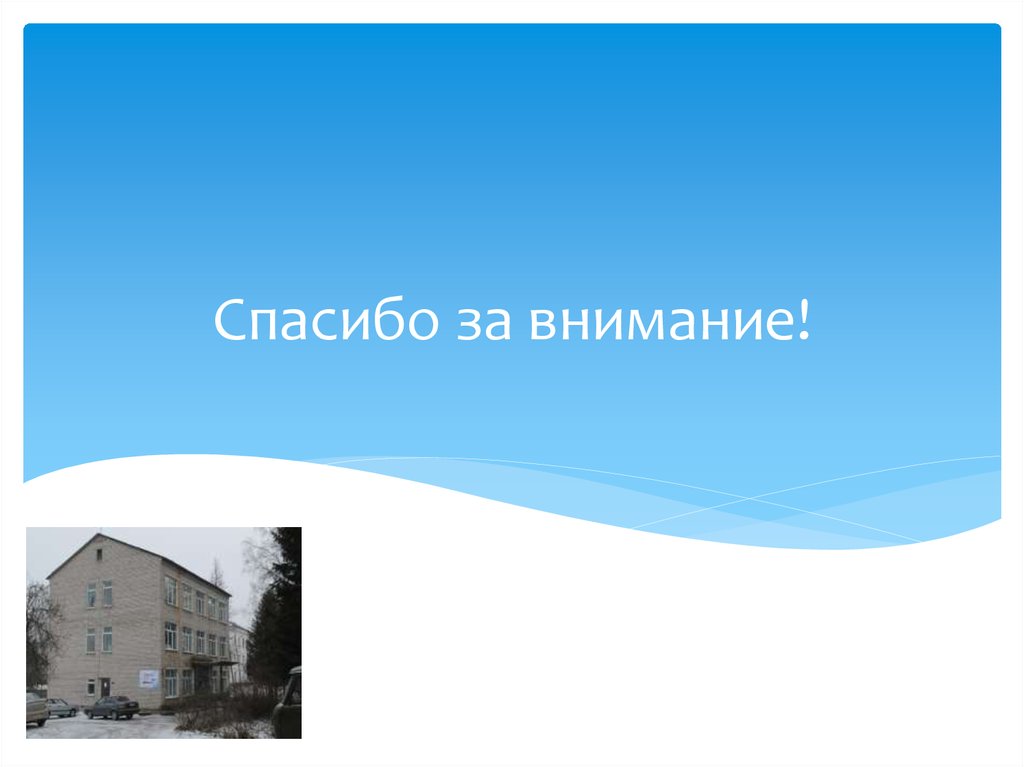 Спасибо за внимание!